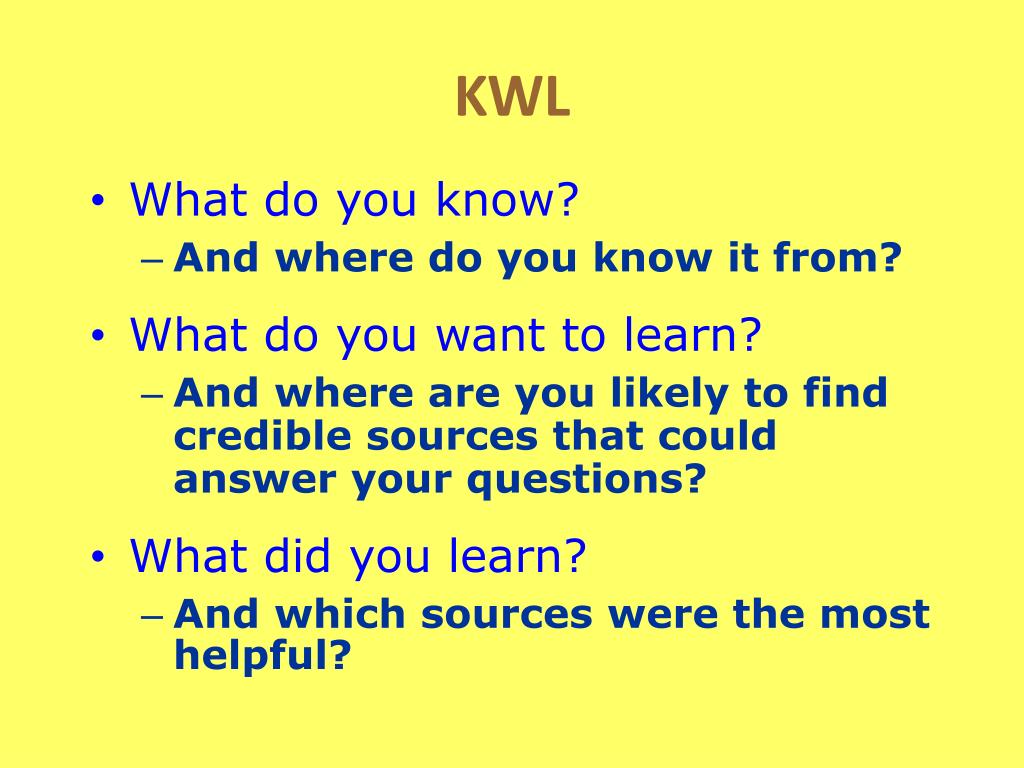 KWL

• What do you know?
– And where do you know it from?

• What do you want to learn?
– And where are you likely to find credible sources that could answer your questions?

• What did you learn?
– And which sources were the most helpful?